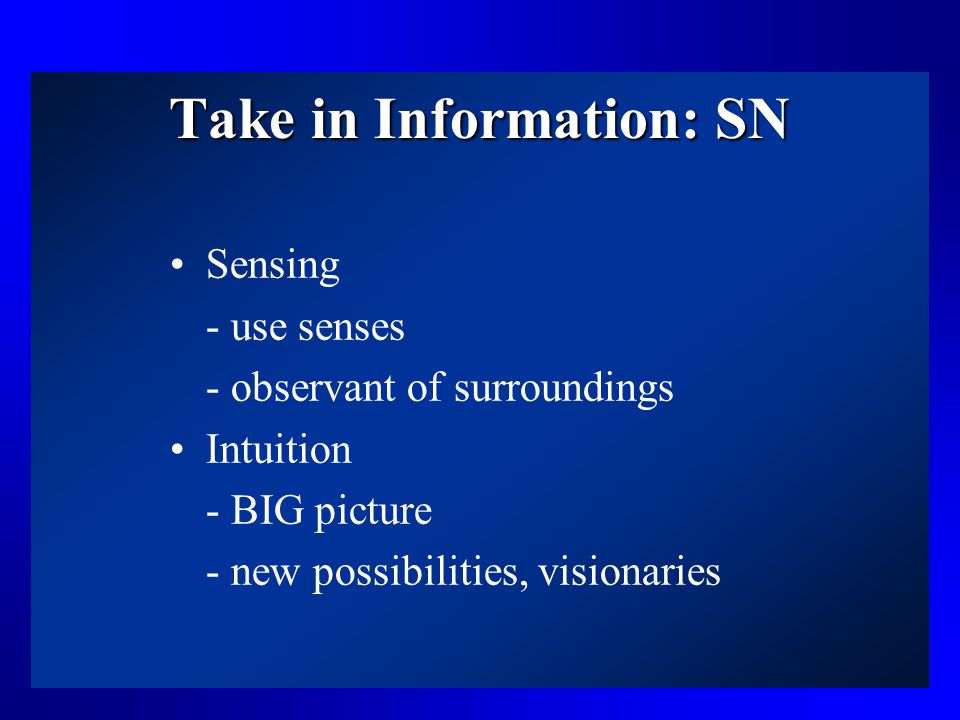 Take in Information: SN

• Sensing
- use senses
- observant of surroundings
• Intuition
- BIG picture
- new possibilities, visionaries